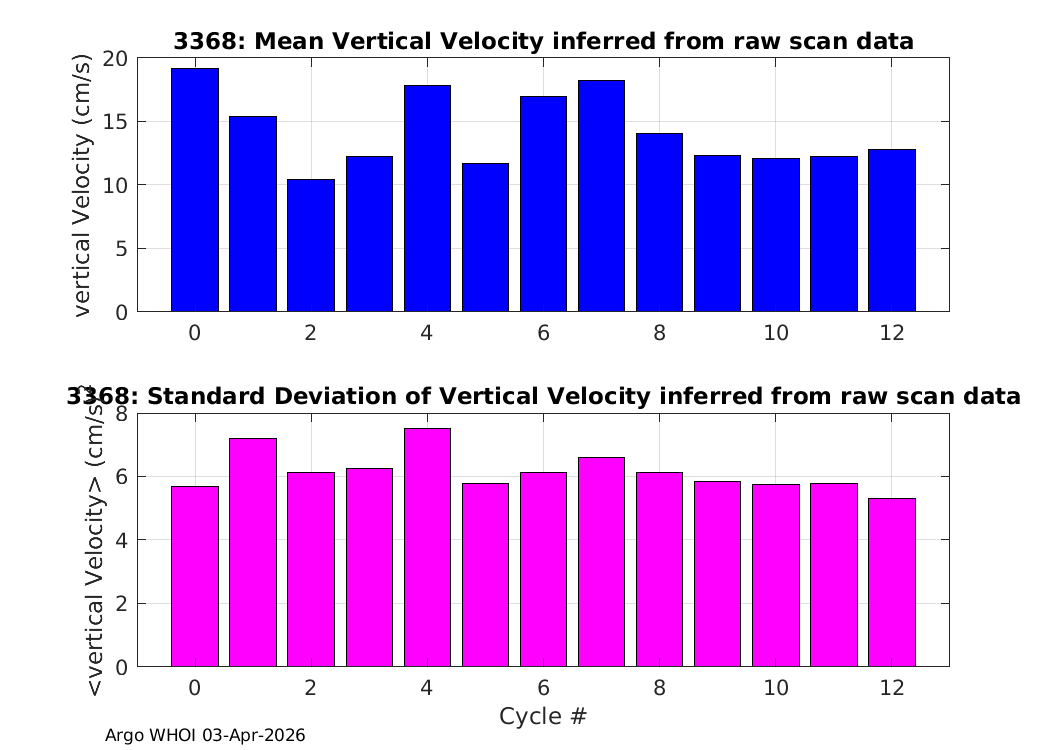 3368: Mean Vertical Velocity inferred from raw scan data

vertical Velocity (cm/s)

20
15
10
5
0

0 2 4 6 8 10 12

3368: Standard Deviation of Vertical Velocity inferred from raw scan data

<vertical Velocity> (cm/s)

8
6
4
2
0

0 2 4 6 8 10 12

Cycle #

Argo WHOI 03-Apr-2026